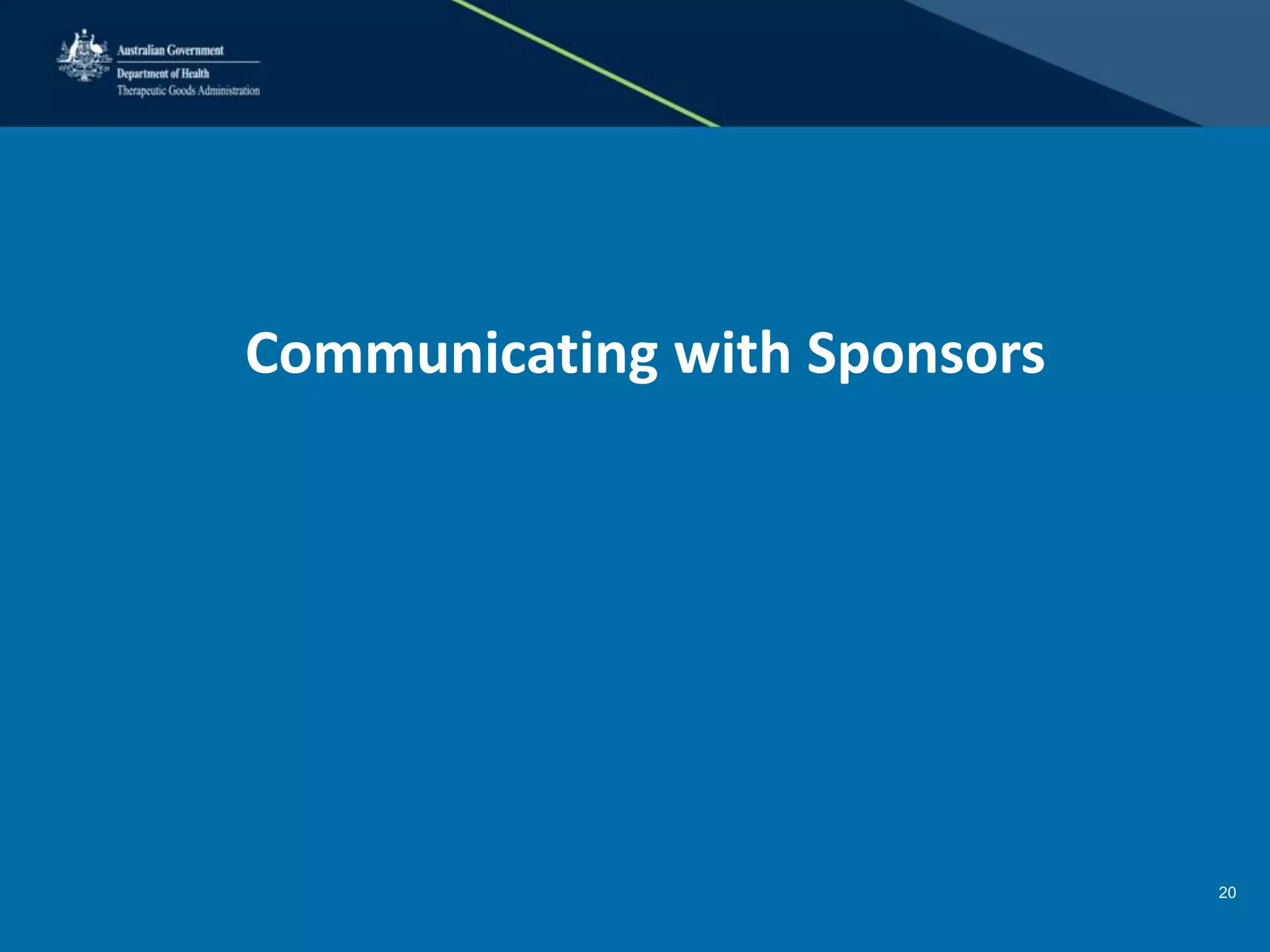 Australian Government
Department of Health
Therapeutic Goods Administration

Communicating with Sponsors

20